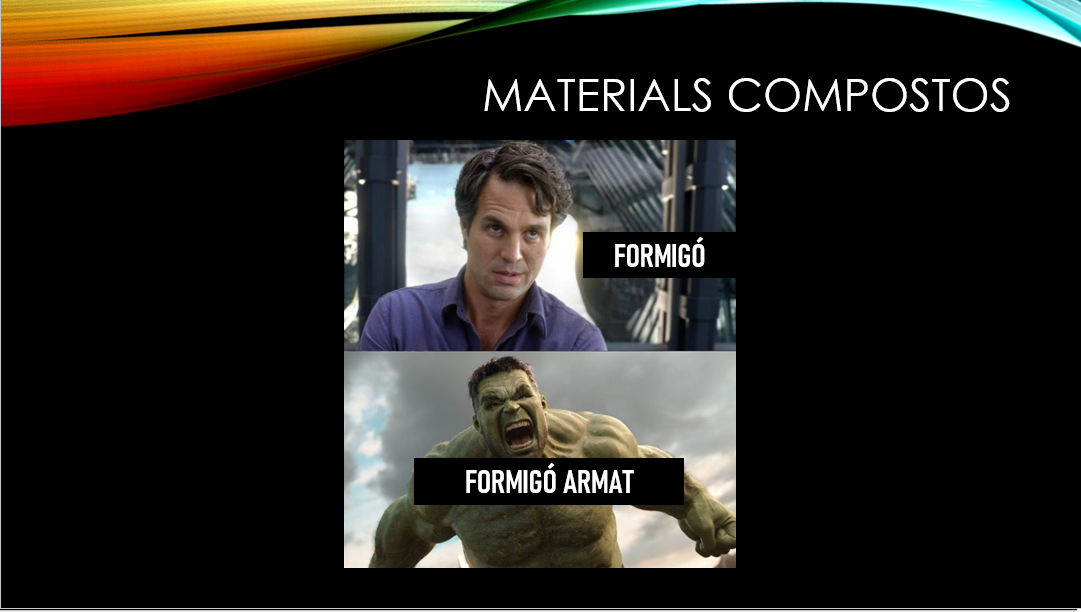 MATERIALS COMPOSTOS

FORMIGÓ

FORMIGÓ ARMAT